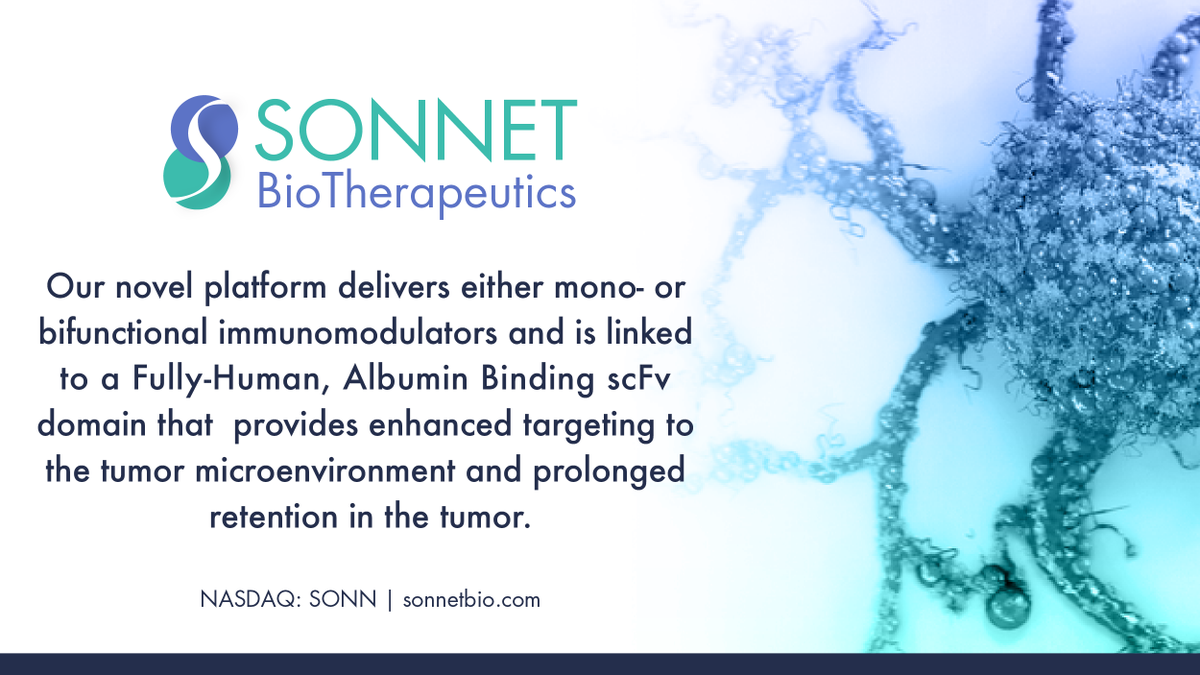 SONNET
BioTherapeutics

Our novel platform delivers either mono- or bifunctional immunomodulators and is linked to a Fully-Human, Albumin Binding scFv domain that provides enhanced targeting to the tumor microenvironment and prolonged retention in the tumor.

NASDAQ: SONN | sonnetbio.com